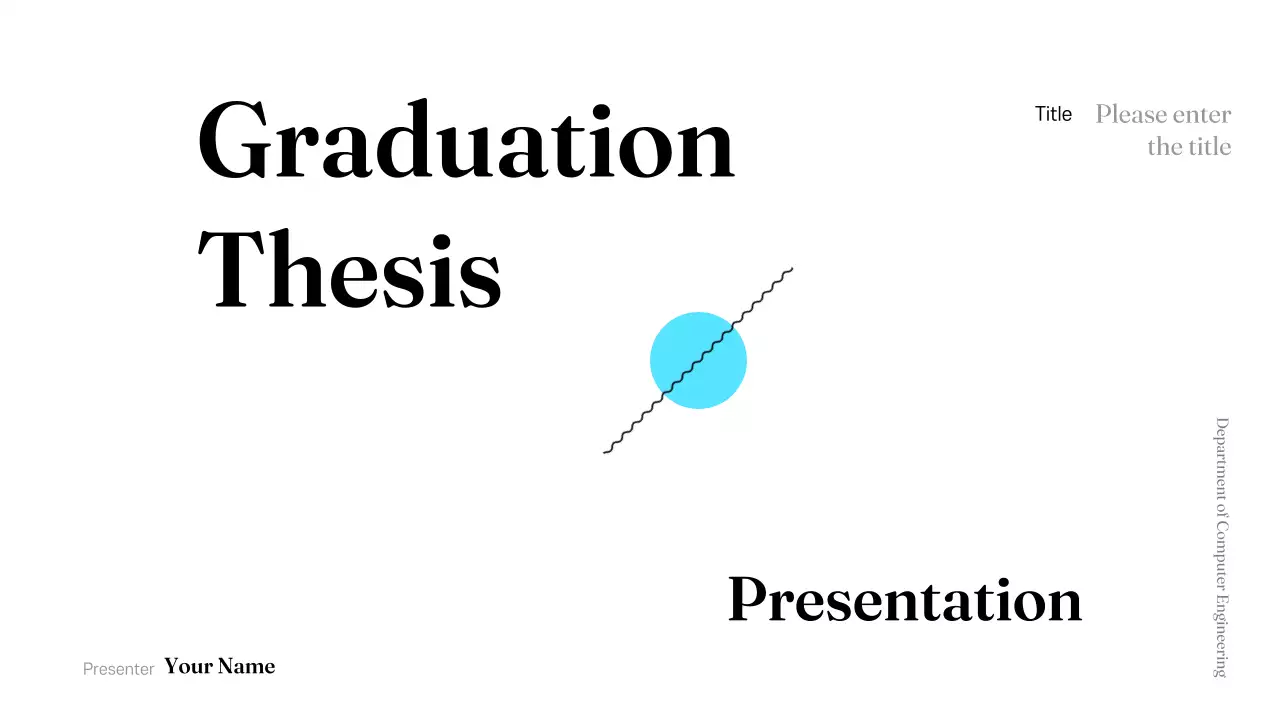 Graduation Thesis

Title Please enter the title

Department of Computer Engineering

Presentation

Presenter Your Name